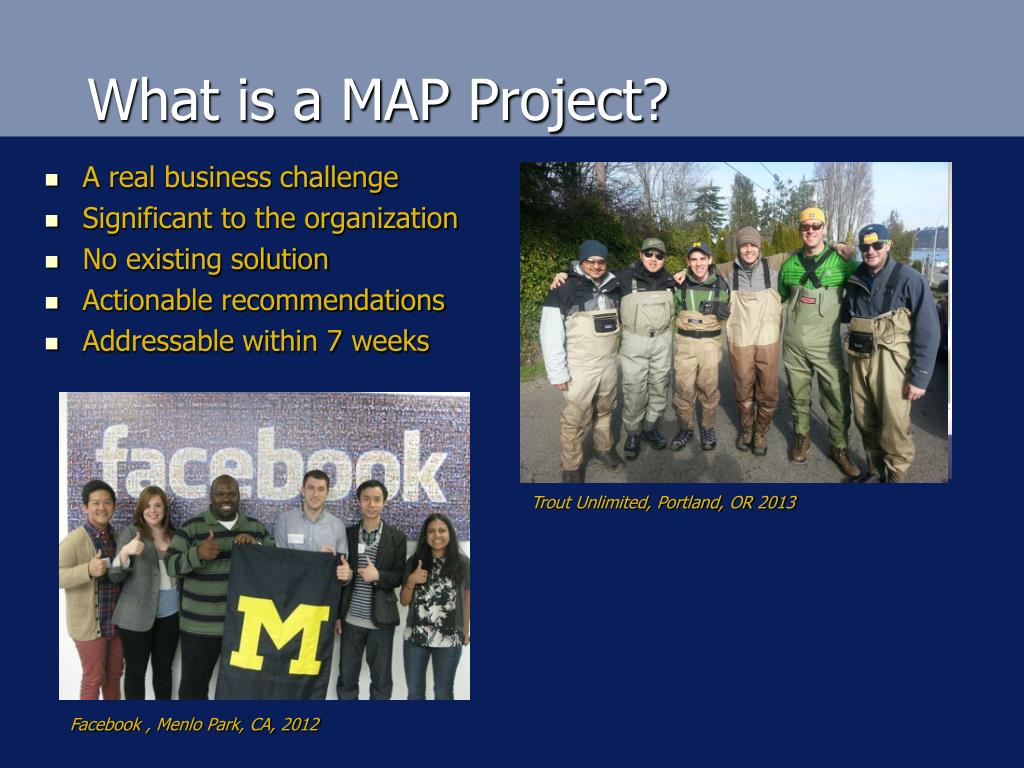 What is a MAP Project?

- A real business challenge
- Significant to the organization
- No existing solution
- Actionable recommendations
- Addressable within 7 weeks

Trout Unlimited, Portland, OR 2013

facebook

M

Facebook , Menlo Park, CA, 2012